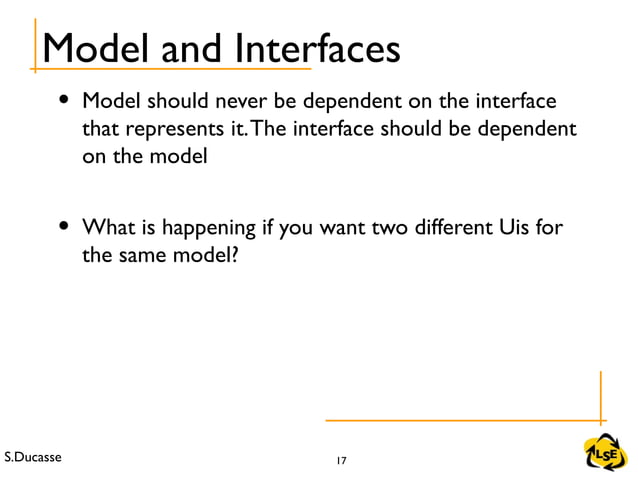 Model and Interfaces

• Model should never be dependent on the interface that represents it. The interface should be dependent on the model

• What is happening if you want two different Uis for the same model?

S.Ducasse

17

LSE